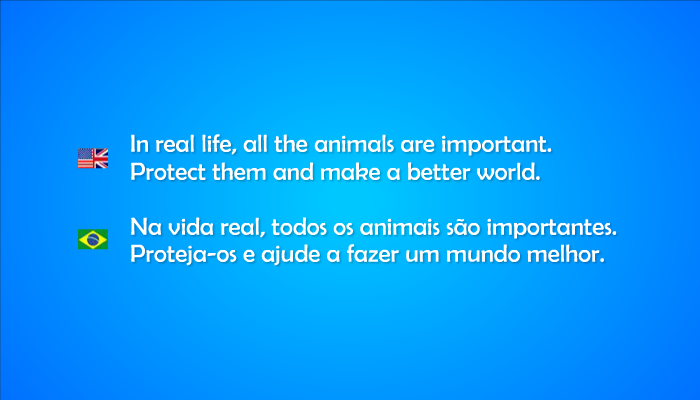 In real life, all the animals are important.
Protect them and make a better world.

Na vida real, todos os animais são importantes.
Proteja-os e ajude a fazer um mundo melhor.